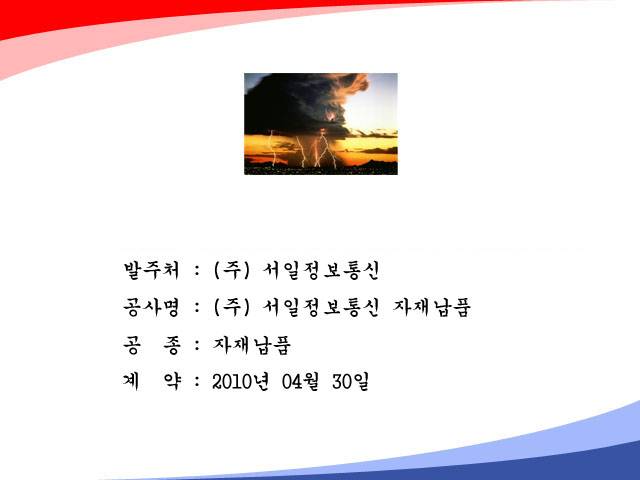 발주처 : (주) 서일정보통신

공사명 : (주) 서일정보통신 자재납품

공 종 : 자재납품

계 약 : 2010년 04월 30일